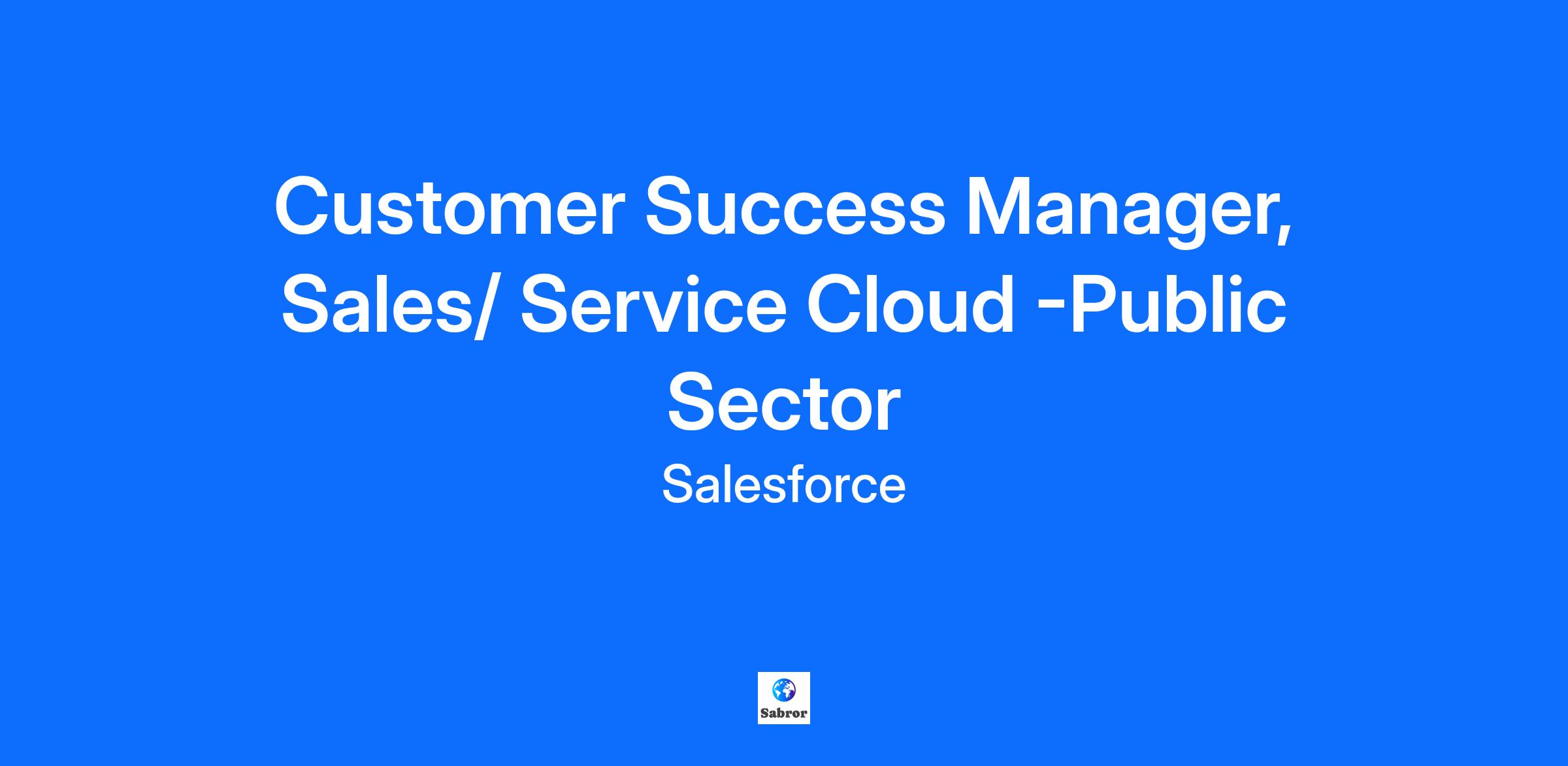 Customer Success Manager, Sales/ Service Cloud -Public Sector

Salesforce

Sabror